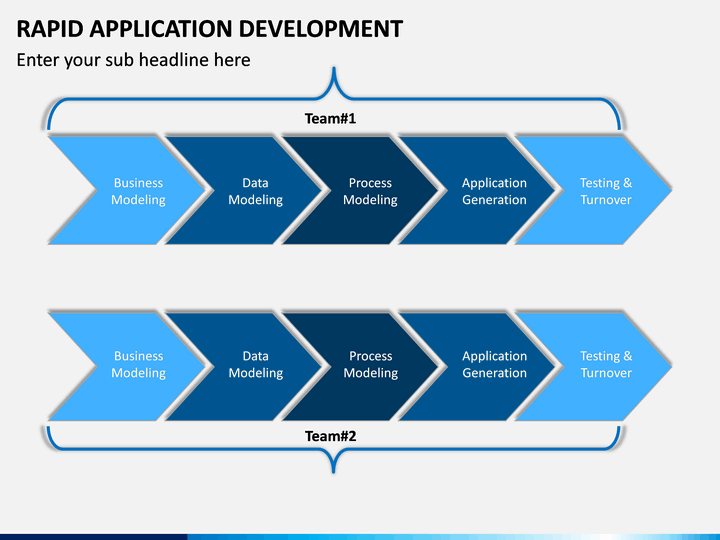 RAPID APPLICATION DEVELOPMENT

Enter your sub headline here

Team#1

Business Modeling

Data Modeling

Process Modeling

Application Generation

Testing & Turnover

Business Modeling

Data Modeling

Process Modeling

Application Generation

Testing & Turnover

Team#2